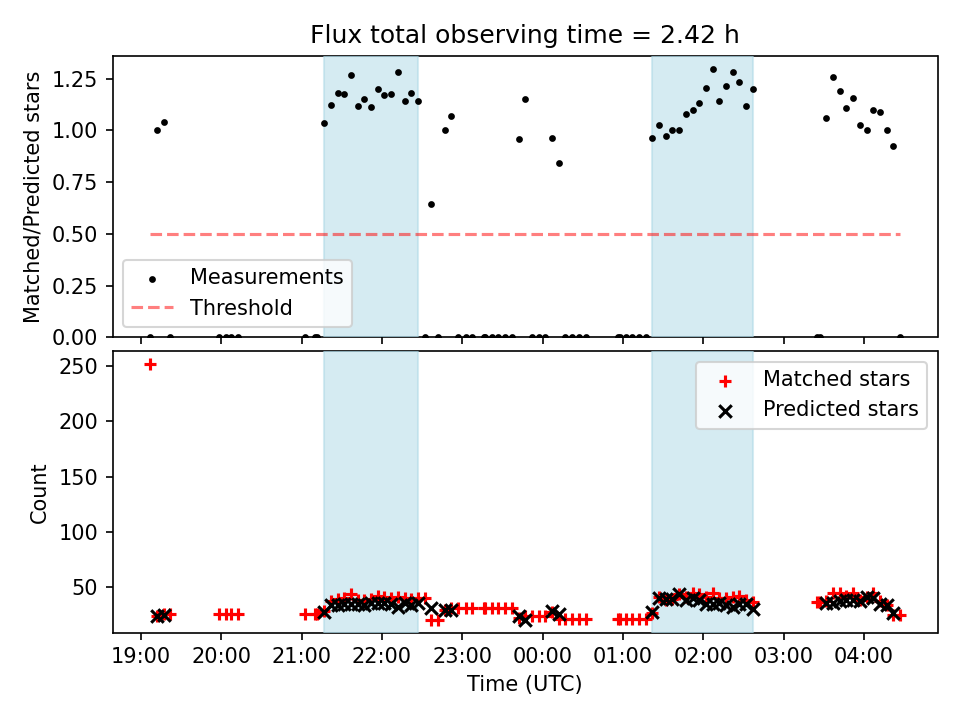 Flux total observing time = 2.42 h

Matched/Predicted stars

1.25
1.00
0.75
0.50
0.25
0.00

Measurements
Threshold

Count

250
200
150
100
50

Matched stars
Predicted stars

19:00 20:00 21:00 22:00 23:00 00:00 01:00 02:00 03:00 04:00

Time (UTC)